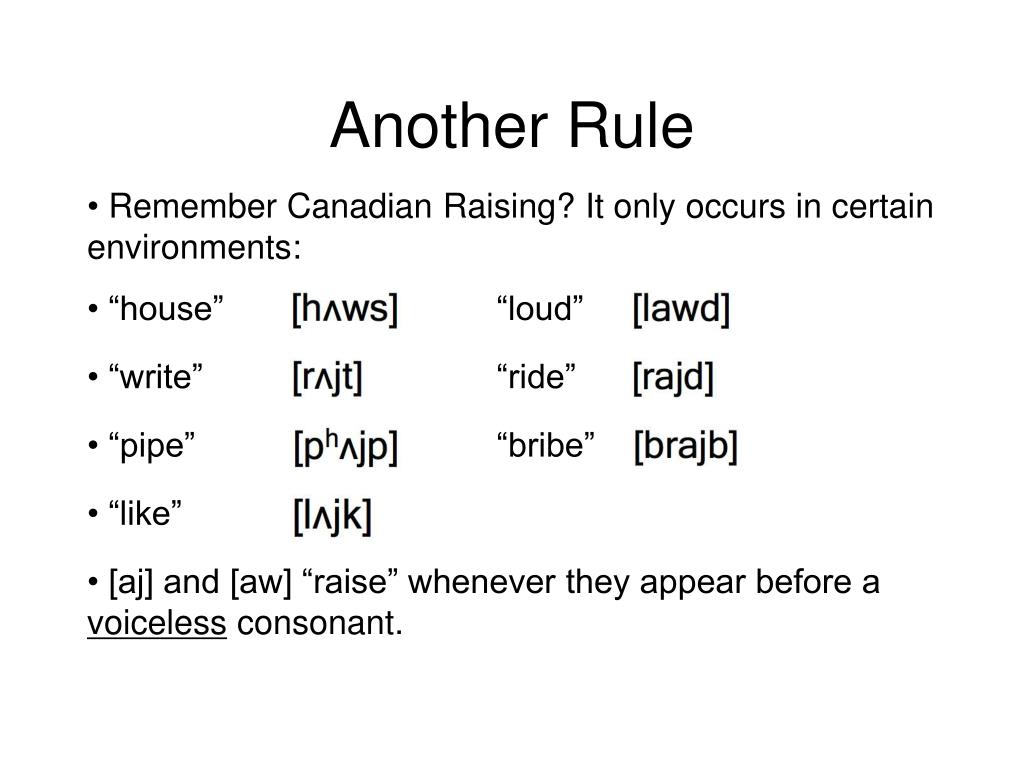 Another Rule

• Remember Canadian Raising? It only occurs in certain environments:

• “house” [hʌws] “loud” [lawd]

• “write” [rʌjt] “ride” [rajd]

• “pipe” [pʰʌjp] “bribe” [brajb]

• “like” [lʌjk]

• [aj] and [aw] “raise” whenever they appear before a voiceless consonant.